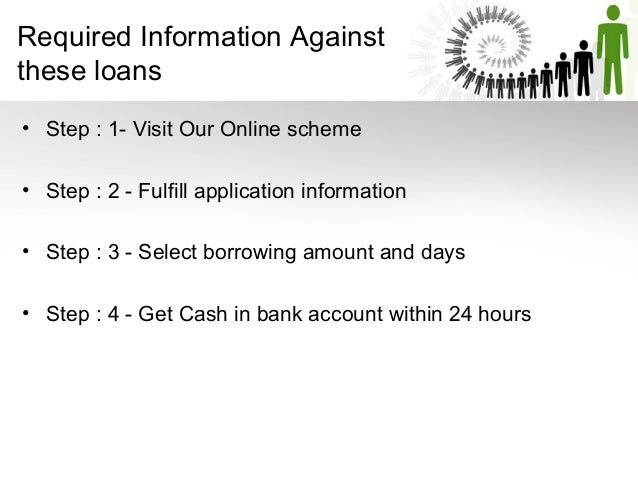 Required Information Against these loans

• Step : 1- Visit Our Online scheme

• Step : 2 - Fulfill application information

• Step : 3 - Select borrowing amount and days

• Step : 4 - Get Cash in bank account within 24 hours